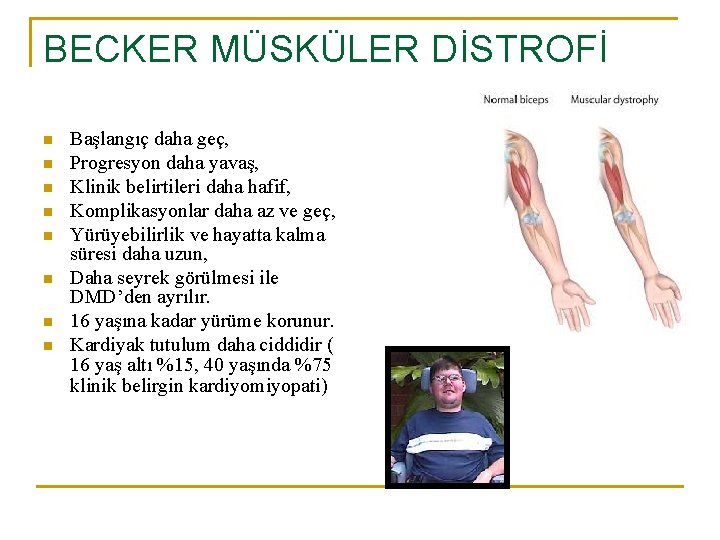 BECKER MÜSKÜLER DİSTROFİ

Normal biceps

Muscular dystrophy

- Başlangıç daha geç,
- Progresyon daha yavaş,
- Klinik belirtileri daha hafif,
- Komplikasyonlar daha az ve geç,
- Yürüyebilirlik ve hayatta kalma süresi daha uzun,
- Daha seyrek görülmesi ile DMD'den ayrılır.
- 16 yaşına kadar yürüme korunur.
- Kardiyak tutulum daha ciddidir ( 16 yaş altı %15, 40 yaşında %75 klinik belirgin kardiyomiyopati)